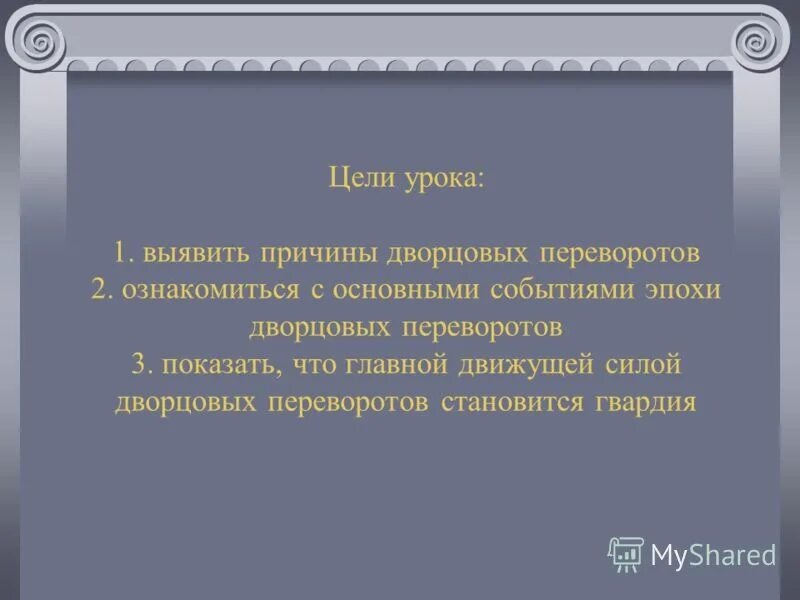 Цели урока:

1. выявить причины дворцовых переворотов
2. ознакомиться с основными событиями эпохи дворцовых переворотов
3. показать, что главной движущей силой дворцовых переворотов становится гвардия

MyShared